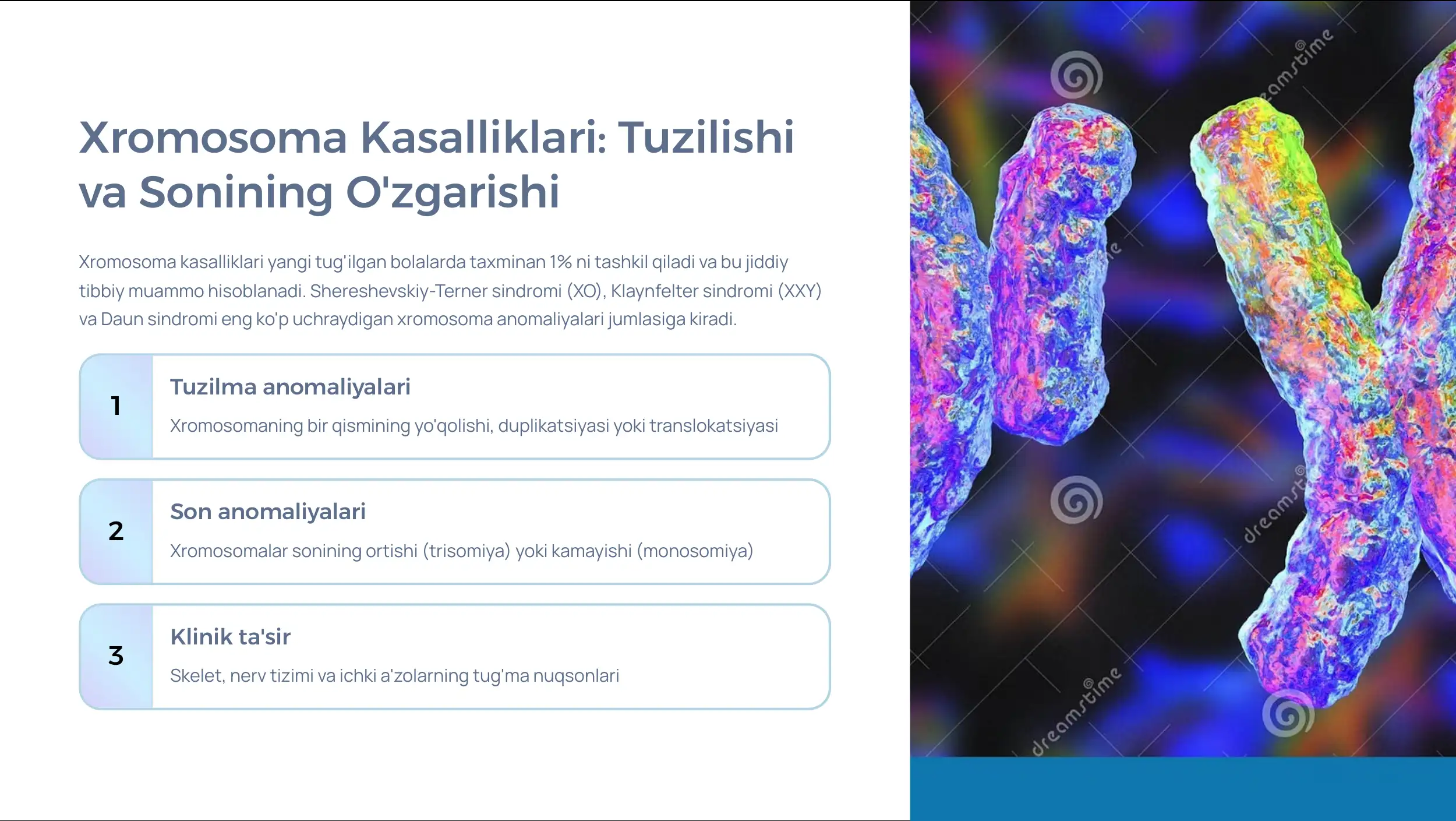 Xromosoma Kasalliklari: Tuzilishi va Sonining O'zgarishi

Xromosoma kasalliklari yangi tug'ilgan bolalarda taxminan 1% ni tashkil qiladi va bu jiddiy tibbiy muammo hisoblanadi. Shereshevskiy-Terner sindromi (XO), Klaynfelter sindromi (XXY) va Daun sindromi eng ko'p uchraydigan xromosoma anomaliyalari jumlasiga kiradi.

1
Tuzilma anomaliyalari
Xromosomaning bir qismining yo'qolishi, duplikatsiyasi yoki translokatsiyasi

2
Son anomaliyalari
Xromosomalar sonining ortishi (trisomiya) yoki kamayishi (monosomiya)

3
Klinik ta'sir
Skelet, nerv tizimi va ichki a'zolarning tug'ma nuqsonlari

dreamstime
dreamstime
dreamstime